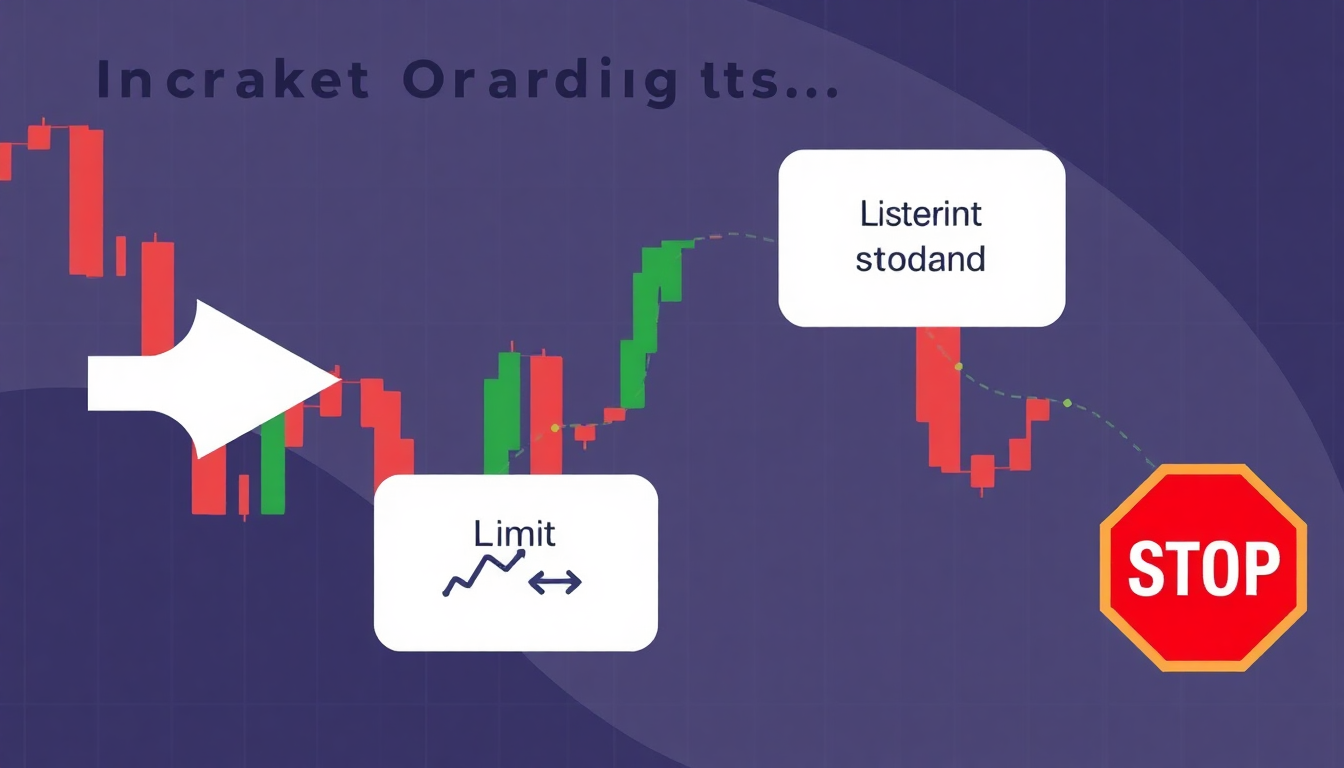 Incraket Orardiıg tts...

Listerint stodand

Limit

STOP